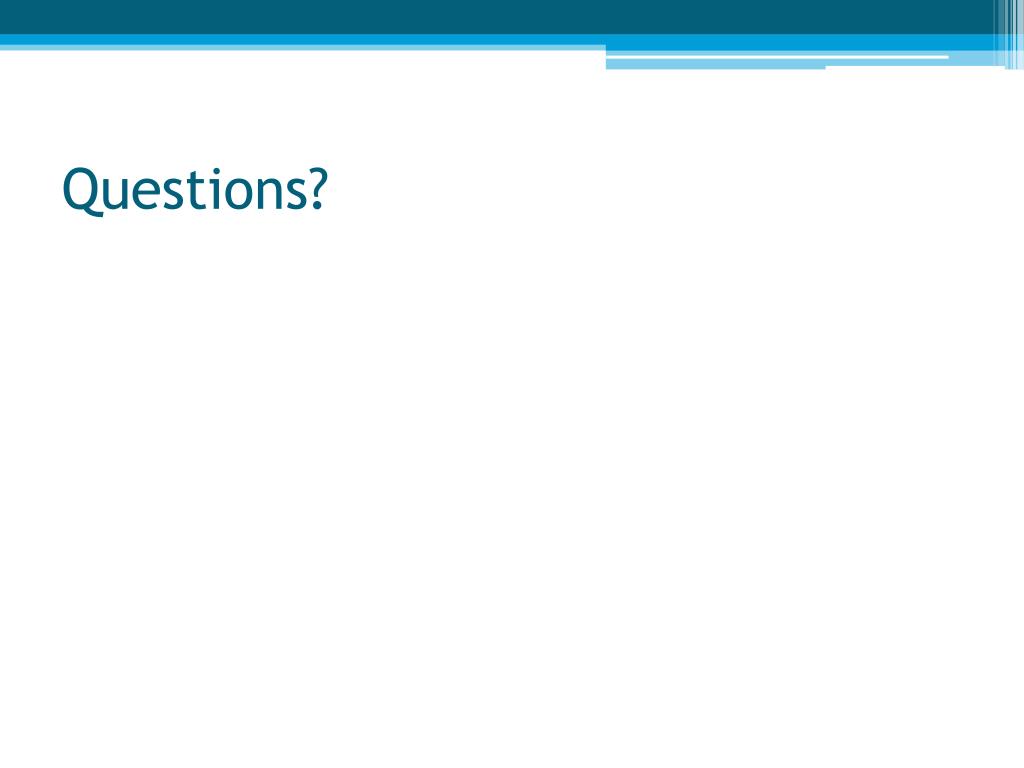 Questions?